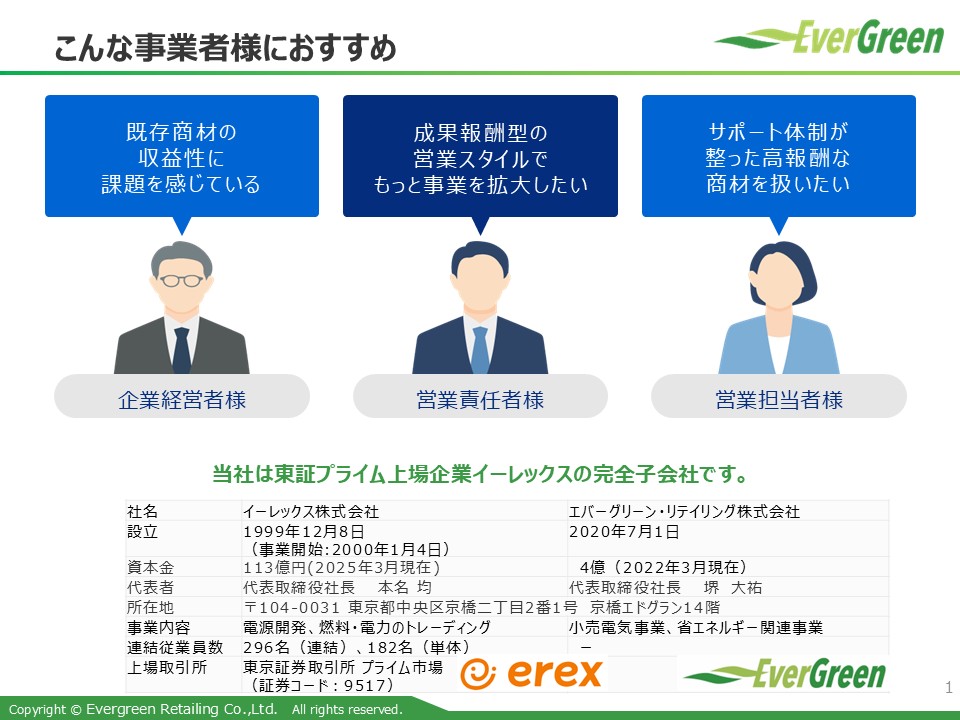 こんな事業者様におすすめ

EverGreen

既存商材の収益性に課題を感じている

成果報酬型の営業スタイルでもっと事業を拡大したい

サポート体制が整った高報酬な商材を扱いたい

企業経営者様

営業責任者様

営業担当者様

当社は東証プライム上場企業イーレックスの完全子会社です。

| 社名 | イーレックス株式会社 | エバーグリーン・リテイリング株式会社 |
|---|---|---|
| 設立 | 1999年12月8日（事業開始:2000年1月4日） | 2020年7月1日 |
| 資本金 | 113億円(2025年3月現在) | 4億（2022年3月現在） |
| 代表者 | 代表取締役社長　本名 均 | 代表取締役社長　堺 大祐 |
| 所在地 | 〒104-0031 東京都中央区京橋二丁目2番1号 京橋エドグラン14階 | |
| 事業内容 | 電源開発、燃料・電力のトレーディング | 小売電気事業、省エネルギー関連事業 |
| 連結従業員数 | 296名（連結）、182名（単体） | － |
| 上場取引所 | 東京証券取引所 プライム市場（証券コード：9517） | |

erex

EverGreen

1

Copyright © Evergreen Retailing Co.,Ltd.　All rights reserved.